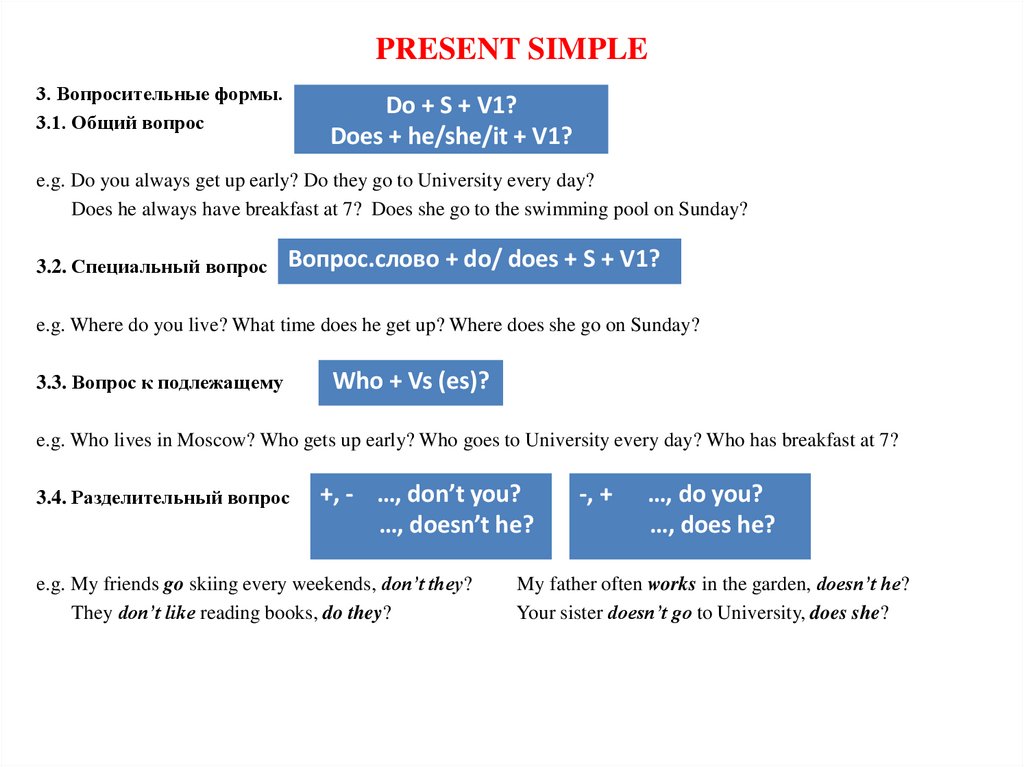 PRESENT SIMPLE

3. Вопросительные формы.
3.1. Общий вопрос

Do + S + V1?
Does + he/she/it + V1?

e.g. Do you always get up early? Do they go to University every day?
Does he always have breakfast at 7? Does she go to the swimming pool on Sunday?

3.2. Специальный вопрос

Вопрос.слово + do/ does + S + V1?

e.g. Where do you live? What time does he get up? Where does she go on Sunday?

3.3. Вопрос к подлежащему

Who + Vs (es)?

e.g. Who lives in Moscow? Who gets up early? Who goes to University every day? Who has breakfast at 7?

3.4. Разделительный вопрос

+, - …, don't you?
…, doesn't he?

-, + …, do you?
…, does he?

e.g. My friends go skiing every weekends, don't they?
They don't like reading books, do they?

My father often works in the garden, doesn't he?
Your sister doesn't go to University, does she?